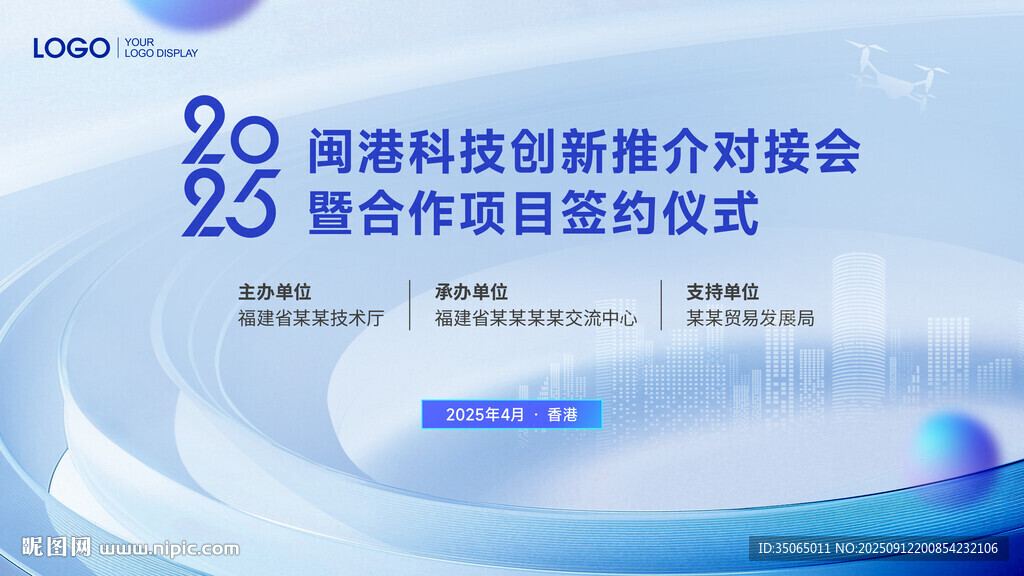 LOGO YOUR LOGO DISPLAY

2025

闽港科技创新推介对接会
暨合作项目签约仪式

主办单位
福建省某某技术厅

承办单位
福建省某某某某交流中心

支持单位
某某贸易发展局

2025年4月 · 香港

昵图网 www.nipic.com

ID:35065011 NO:20250912200854232106